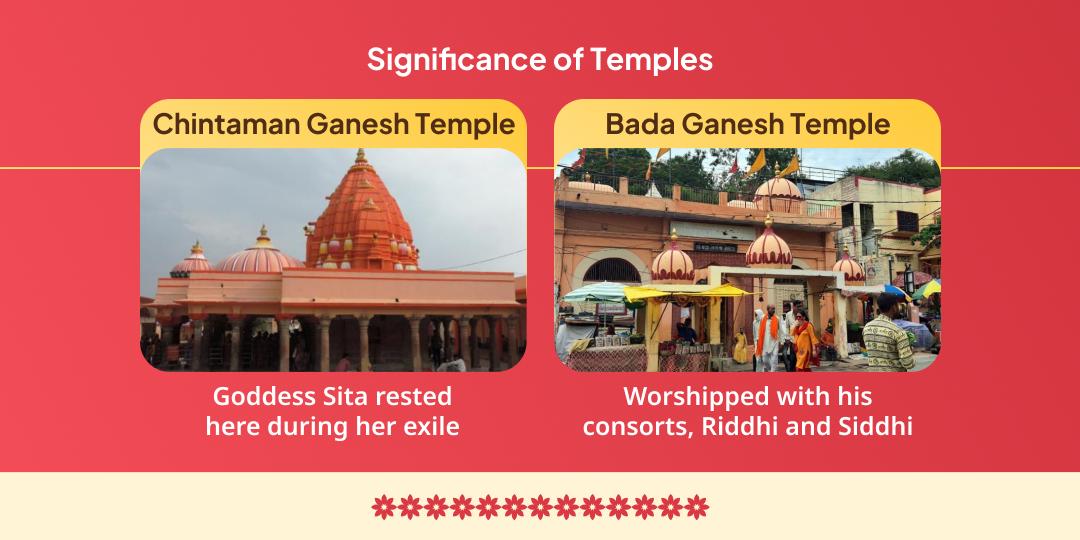 Significance of Temples

Chintaman Ganesh Temple

Goddess Sita rested here during her exile

Bada Ganesh Temple

Worshipped with his consorts, Riddhi and Siddhi